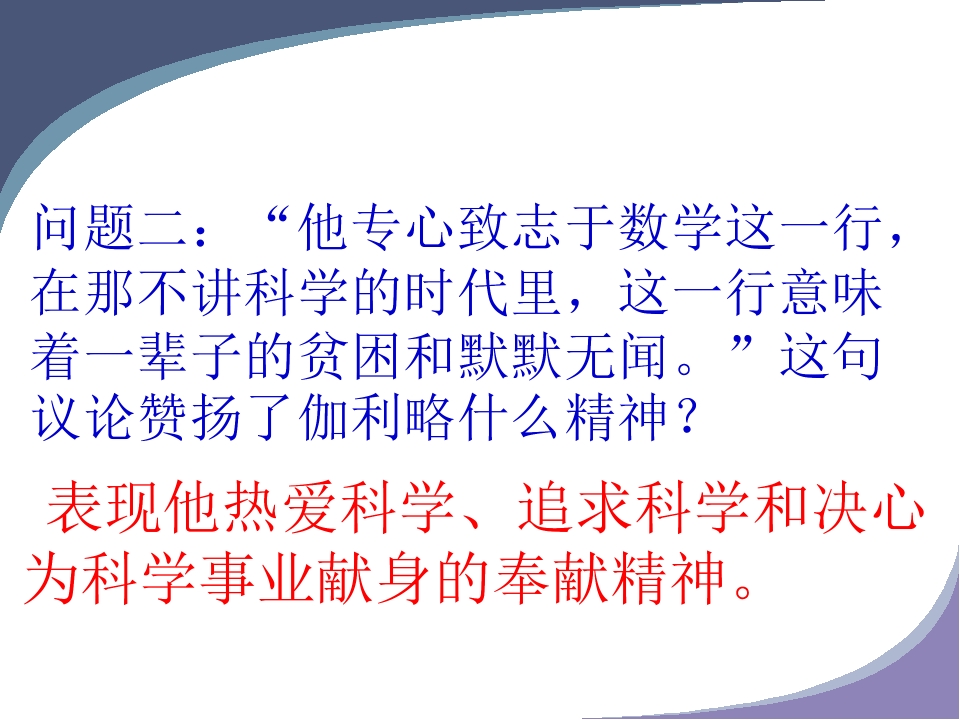 问题二：“他专心致志于数学这一行，在那不讲科学的时代里，这一行意味着一辈子的贫困和默默无闻。”这句议论赞扬了伽利略什么精神？

表现他热爱科学、追求科学和决心为科学事业献身的奉献精神。